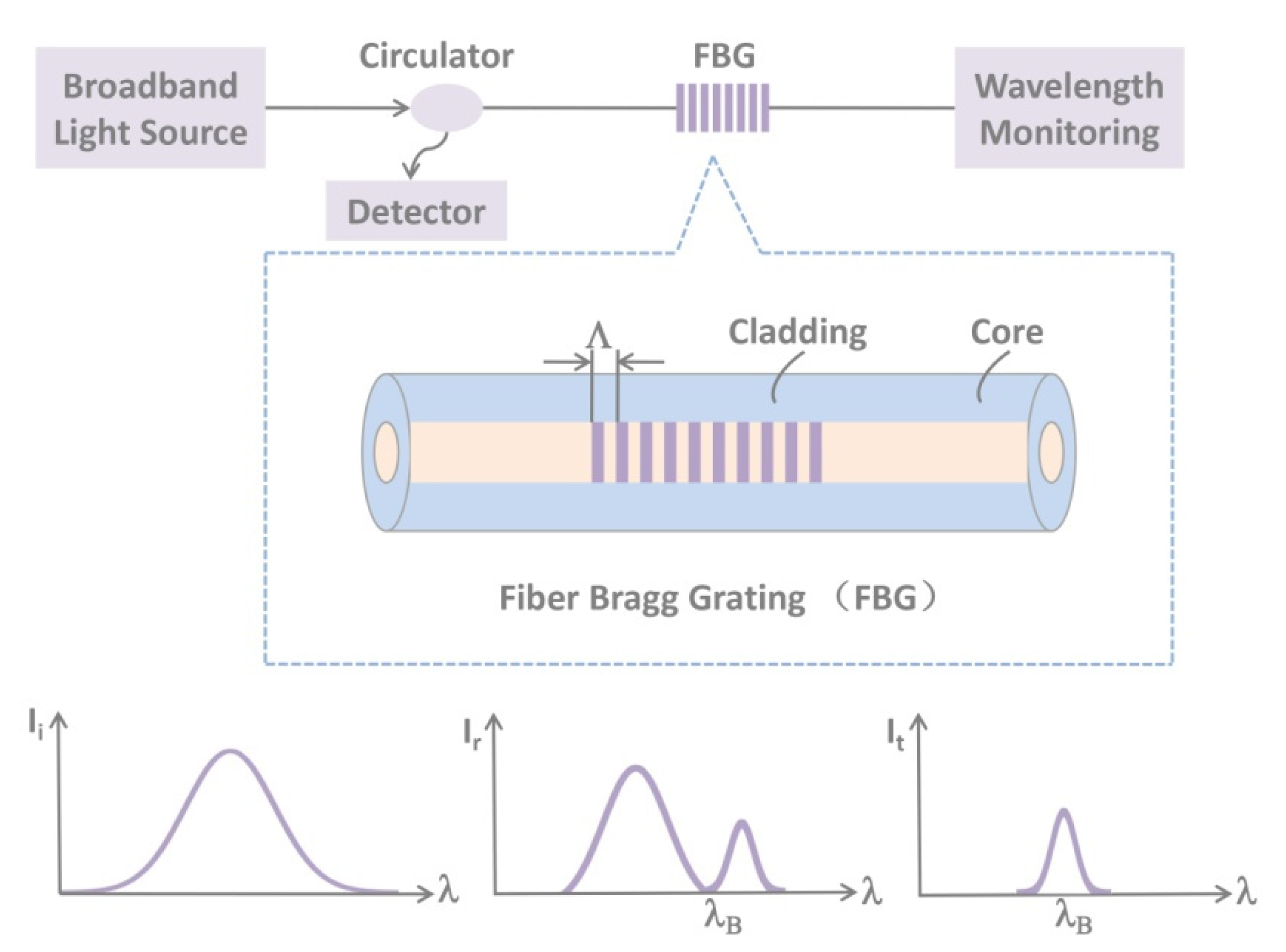 Broadband Light Source

Circulator

FBG

Wavelength Monitoring

Detector

$\Lambda$

Cladding

Core

Fiber Bragg Grating （FBG）

$I_i$

$\lambda$

$I_r$

$\lambda_B$

$\lambda$

$I_t$

$\lambda_B$

$\lambda$